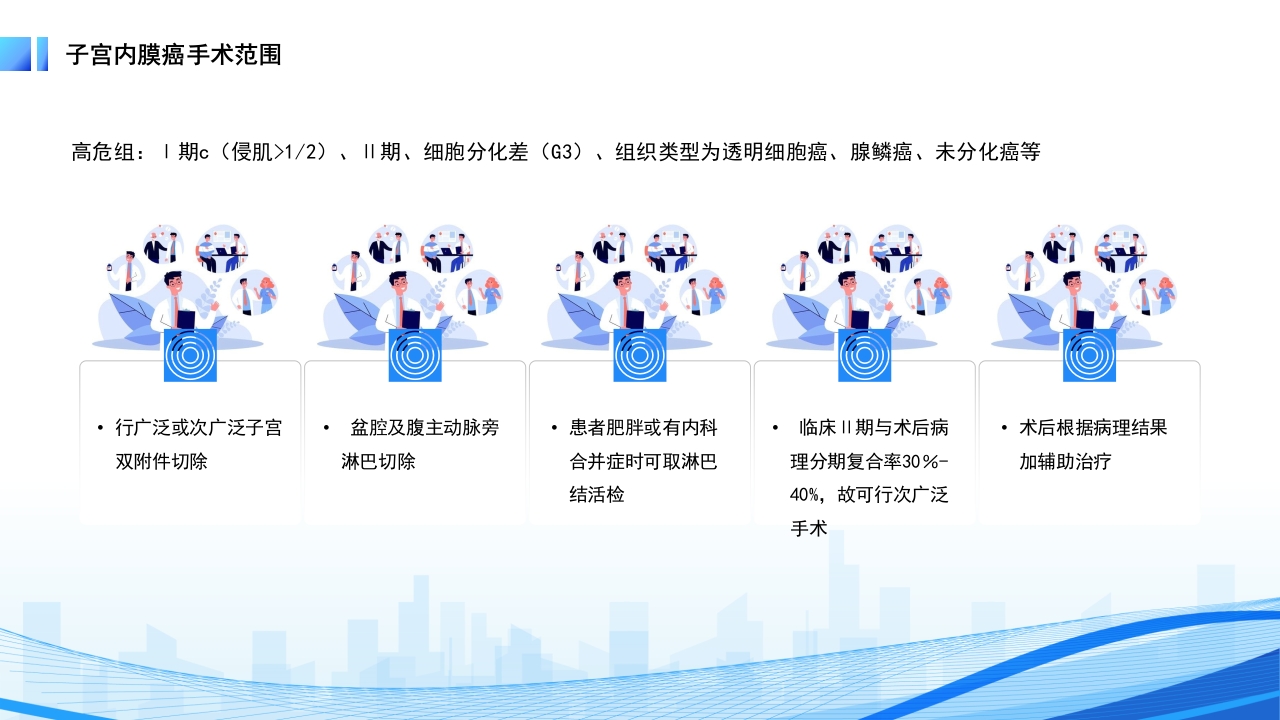 子宫内膜癌手术范围

高危组：Ⅰ期c（侵肌>1/2）、Ⅱ期、细胞分化差（G3）、组织类型为透明细胞癌、腺鳞癌、未分化癌等

• 行广泛或次广泛子宫双附件切除

• 盆腔及腹主动脉旁淋巴切除

• 患者肥胖或有内科合并症时可取淋巴结活检

• 临床Ⅱ期与术后病理分期复合率30％-40%，故可行次广泛手术

• 术后根据病理结果加辅助治疗